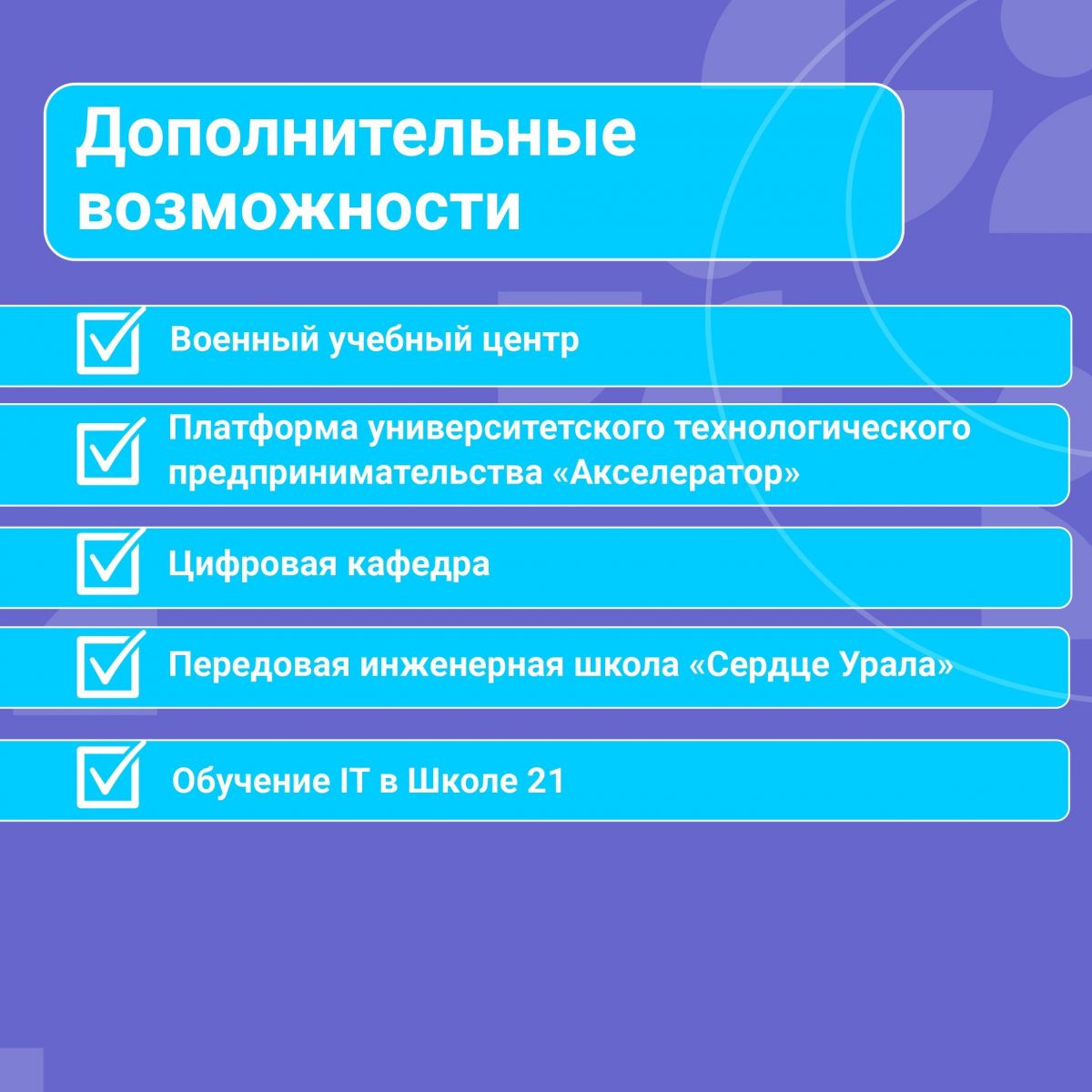 Дополнительные возможности

Военный учебный центр

Платформа университетского технологического предпринимательства «Акселератор»

Цифровая кафедра

Передовая инженерная школа «Сердце Урала»

Обучение IT в Школе 21